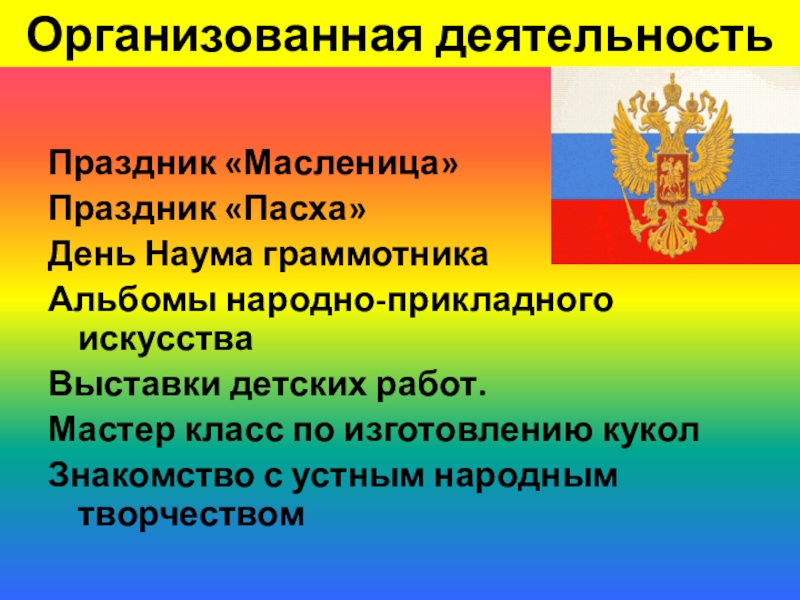 Организованная деятельность

Праздник «Масленица»
Праздник «Пасха»
День Наума граммотника
Альбомы народно-прикладного искусства
Выставки детских работ.
Мастер класс по изготовлению кукол
Знакомство с устным народным творчеством